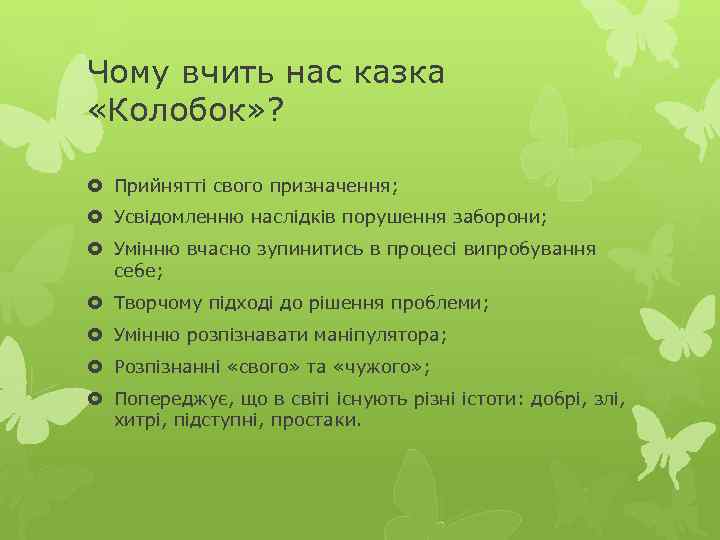 Чому вчить нас казка «Колобок»?

Прийнятті свого призначення;

Усвідомленню наслідків порушення заборони;

Умінню вчасно зупинитись в процесі випробування себе;

Творчому підході до рішення проблеми;

Умінню розпізнавати маніпулятора;

Розпізнанні «свого» та «чужого»;

Попереджує, що в світі існують різні істоти: добрі, злі, хитрі, підступні, простаки.